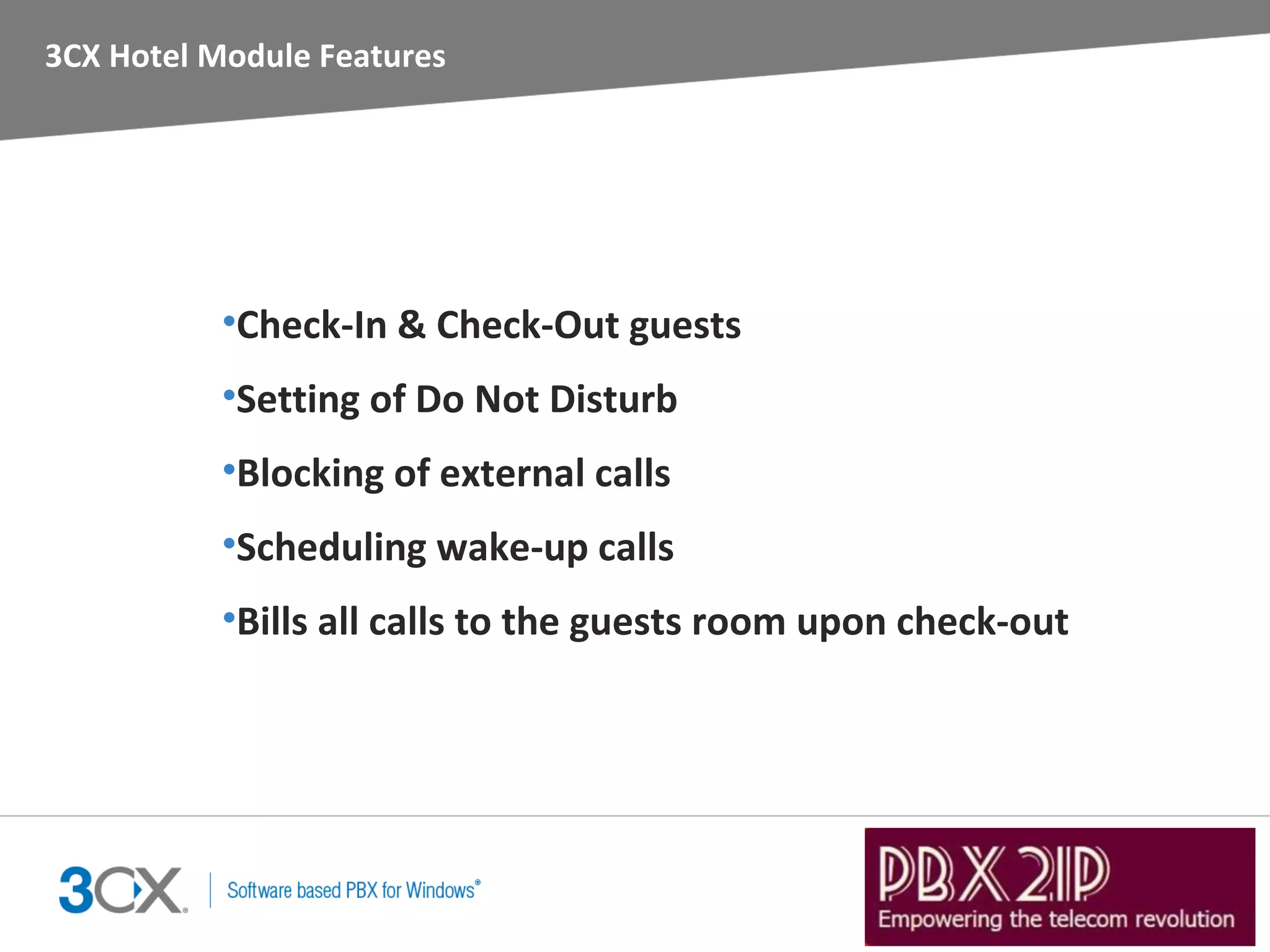 3CX Hotel Module Features

•Check-In & Check-Out guests

•Setting of Do Not Disturb

•Blocking of external calls

•Scheduling wake-up calls

•Bills all calls to the guests room upon check-out

3CX | Software based PBX for Windows®

PBX 2IP
Empowering the telecom revolution